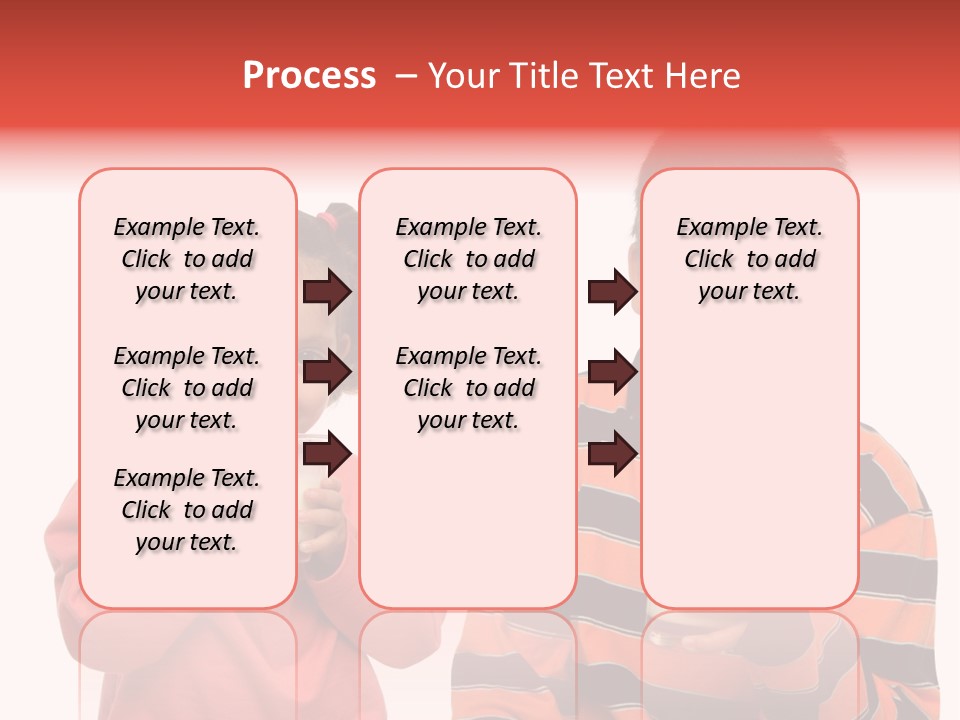 Process – Your Title Text Here

Example Text. Click to add your text.

Example Text. Click to add your text.

Example Text. Click to add your text.

Example Text. Click to add your text.

Example Text. Click to add your text.

Example Text. Click to add your text.